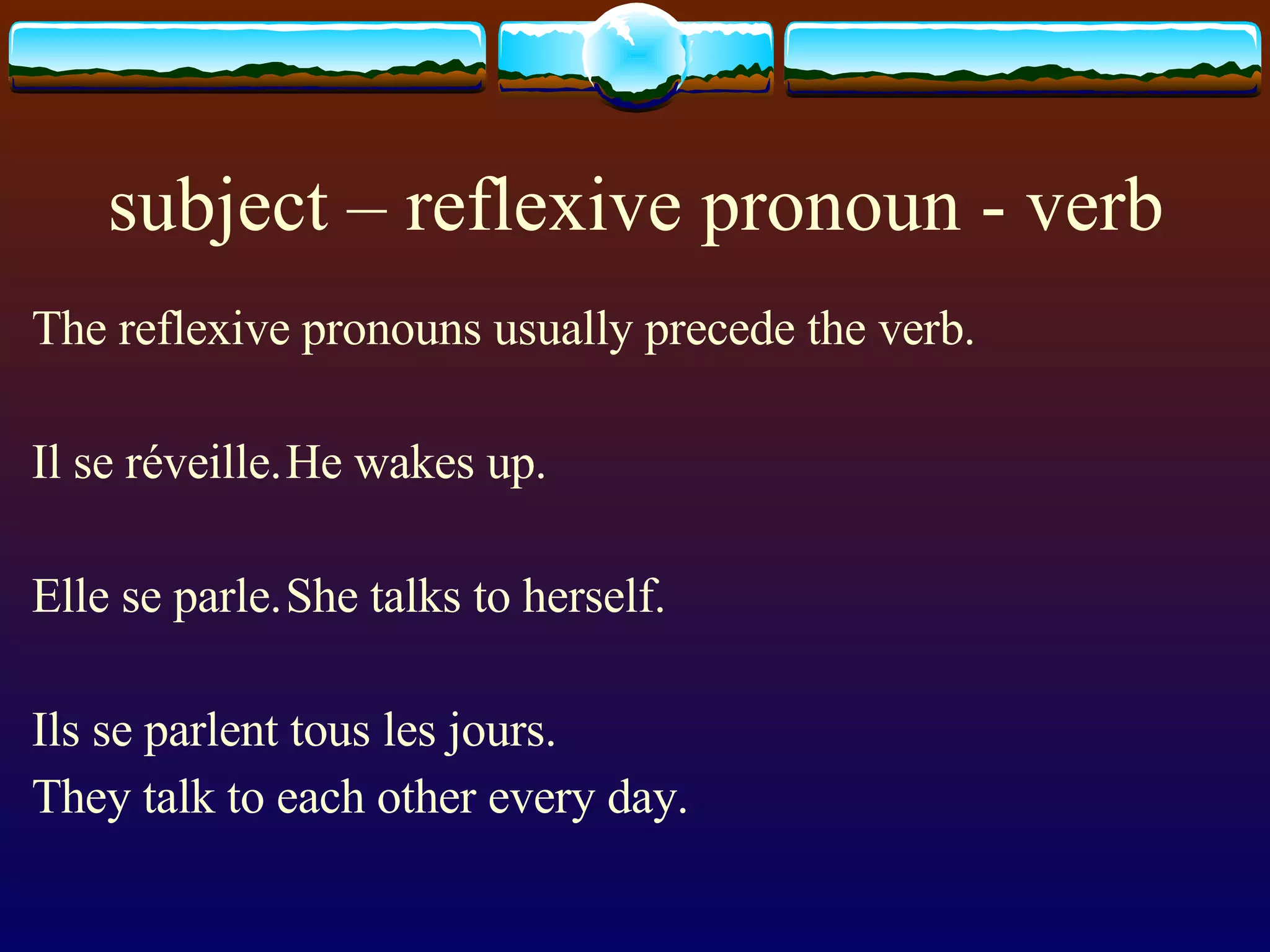 subject – reflexive pronoun - verb

The reflexive pronouns usually precede the verb.

Il se réveille. He wakes up.

Elle se parle. She talks to herself.

Ils se parlent tous les jours.
They talk to each other every day.